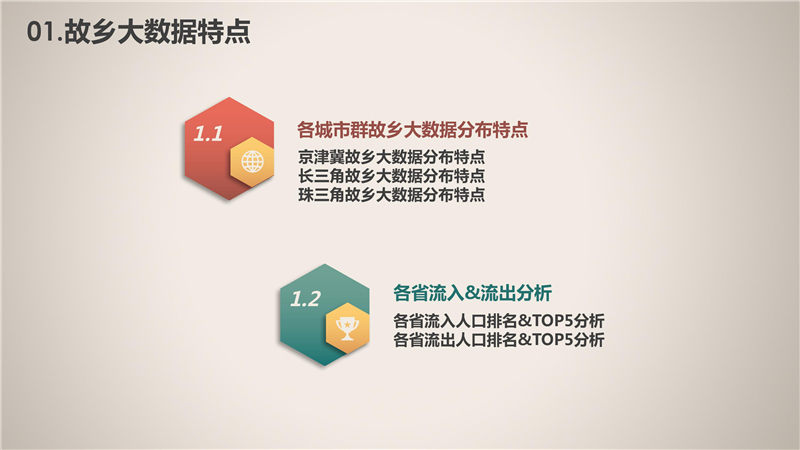 01.故乡大数据特点

1.1

各城市群故乡大数据分布特点

京津冀故乡大数据分布特点
长三角故乡大数据分布特点
珠三角故乡大数据分布特点

1.2

各省流入&流出分析

各省流入人口排名&TOP5分析
各省流出人口排名&TOP5分析